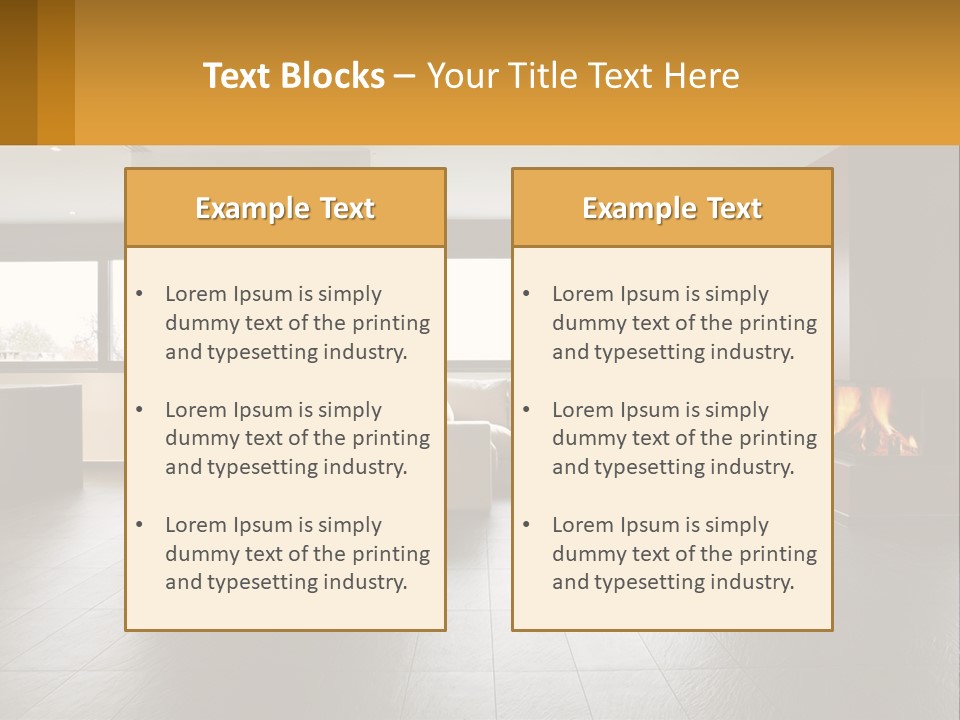 Text Blocks – Your Title Text Here

Example Text

• Lorem Ipsum is simply dummy text of the printing and typesetting industry.

• Lorem Ipsum is simply dummy text of the printing and typesetting industry.

• Lorem Ipsum is simply dummy text of the printing and typesetting industry.

Example Text

• Lorem Ipsum is simply dummy text of the printing and typesetting industry.

• Lorem Ipsum is simply dummy text of the printing and typesetting industry.

• Lorem Ipsum is simply dummy text of the printing and typesetting industry.